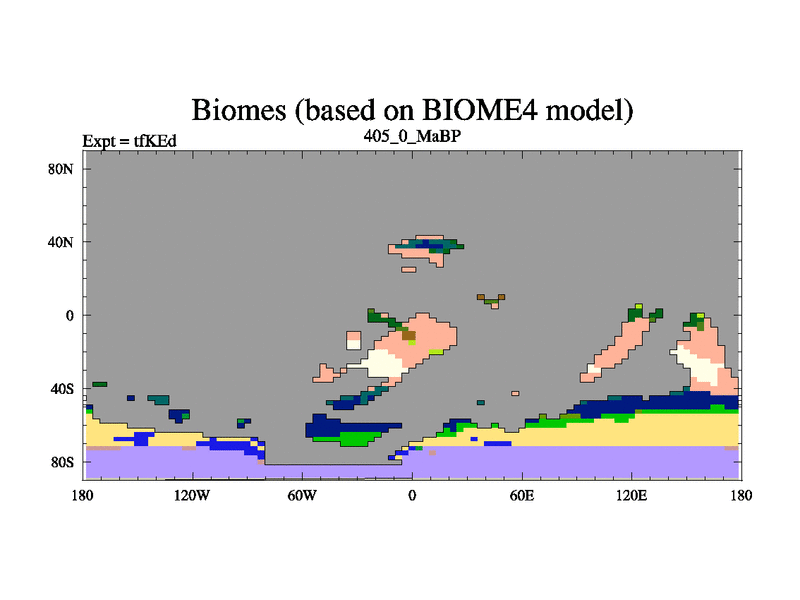 Biomes (based on BIOME4 model)

Expt = tfKEd

405_0_MaBP

80N

40N

0

40S

80S

180

120W

60W

0

60E

120E

180